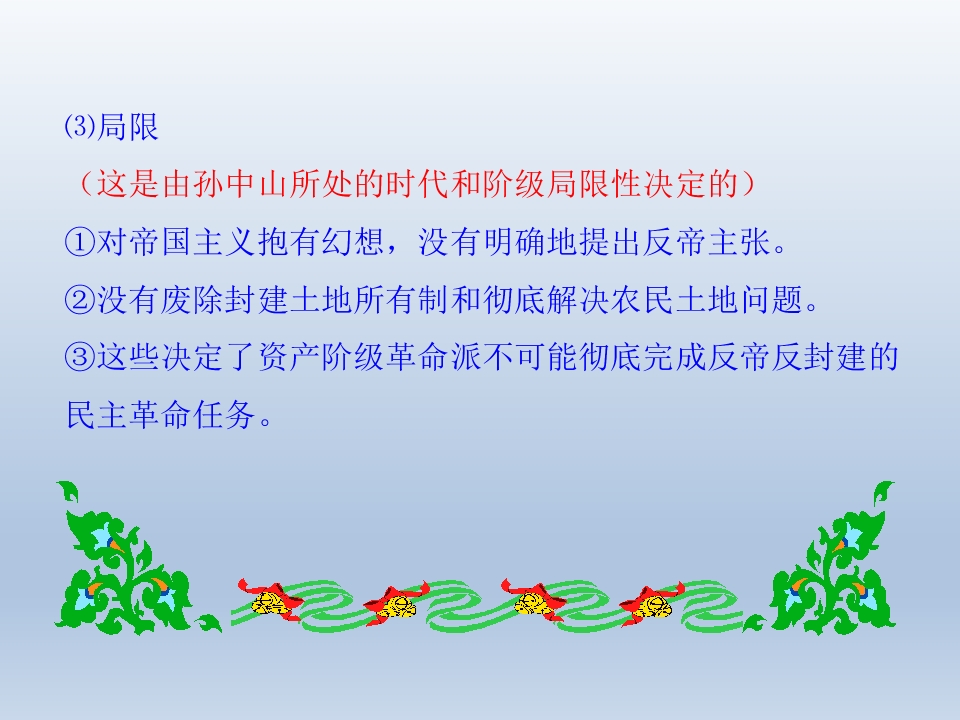 ⑶局限

（这是由孙中山所处的时代和阶级局限性决定的）

①对帝国主义抱有幻想，没有明确地提出反帝主张。

②没有废除封建土地所有制和彻底解决农民土地问题。

③这些决定了资产阶级革命派不可能彻底完成反帝反封建的民主革命任务。